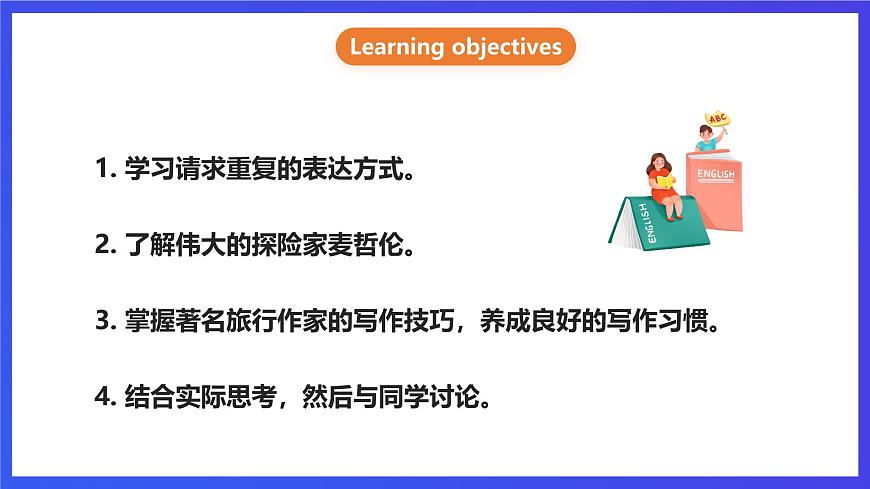 Learning objectives

1. 学习请求重复的表达方式。

2. 了解伟大的探险家麦哲伦。

3. 掌握著名旅行作家的写作技巧，养成良好的写作习惯。

4. 结合实际思考，然后与同学讨论。

ABC

ENGLISH

ENGLISH